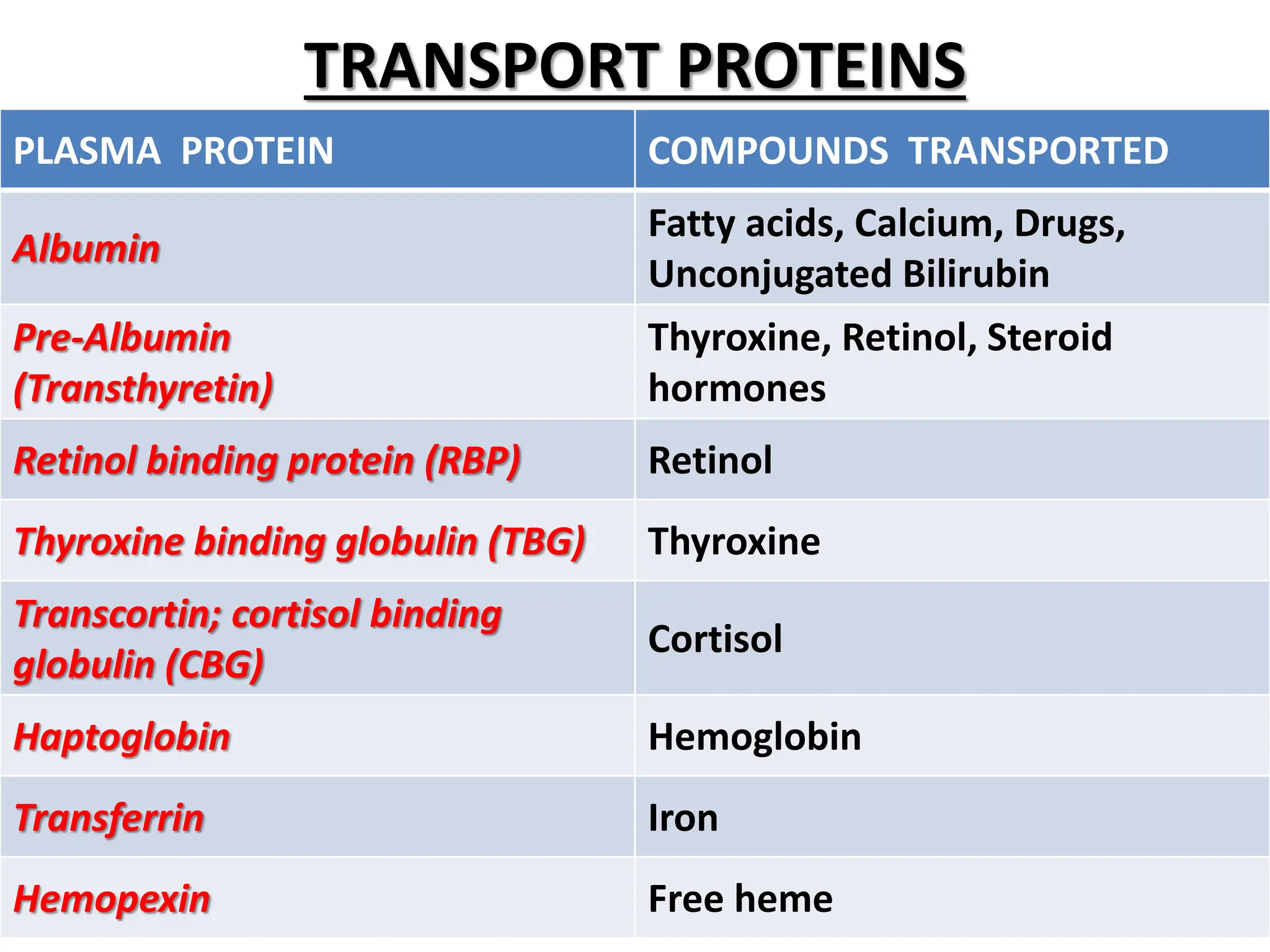 TRANSPORT PROTEINS

| PLASMA PROTEIN | COMPOUNDS TRANSPORTED |
|---|---|
| Albumin | Fatty acids, Calcium, Drugs, Unconjugated Bilirubin |
| Pre-Albumin (Transthyretin) | Thyroxine, Retinol, Steroid hormones |
| Retinol binding protein (RBP) | Retinol |
| Thyroxine binding globulin (TBG) | Thyroxine |
| Transcortin; cortisol binding globulin (CBG) | Cortisol |
| Haptoglobin | Hemoglobin |
| Transferrin | Iron |
| Hemopexin | Free heme |